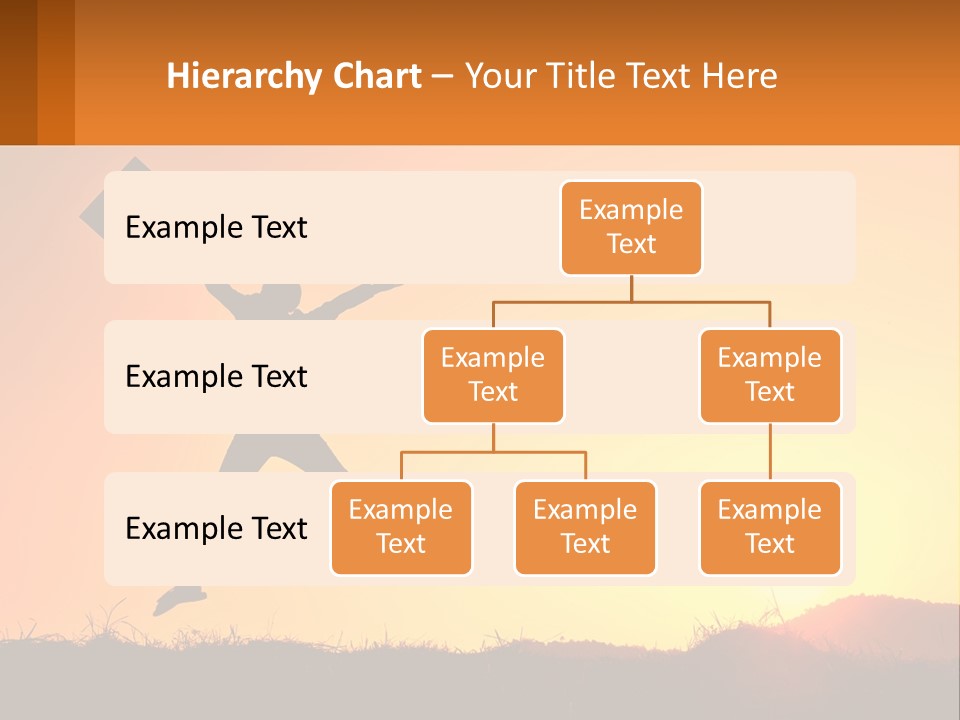 Hierarchy Chart – Your Title Text Here

Example Text

Example Text

Example Text

Example Text

Example Text

Example Text

Example Text

Example Text

Example Text